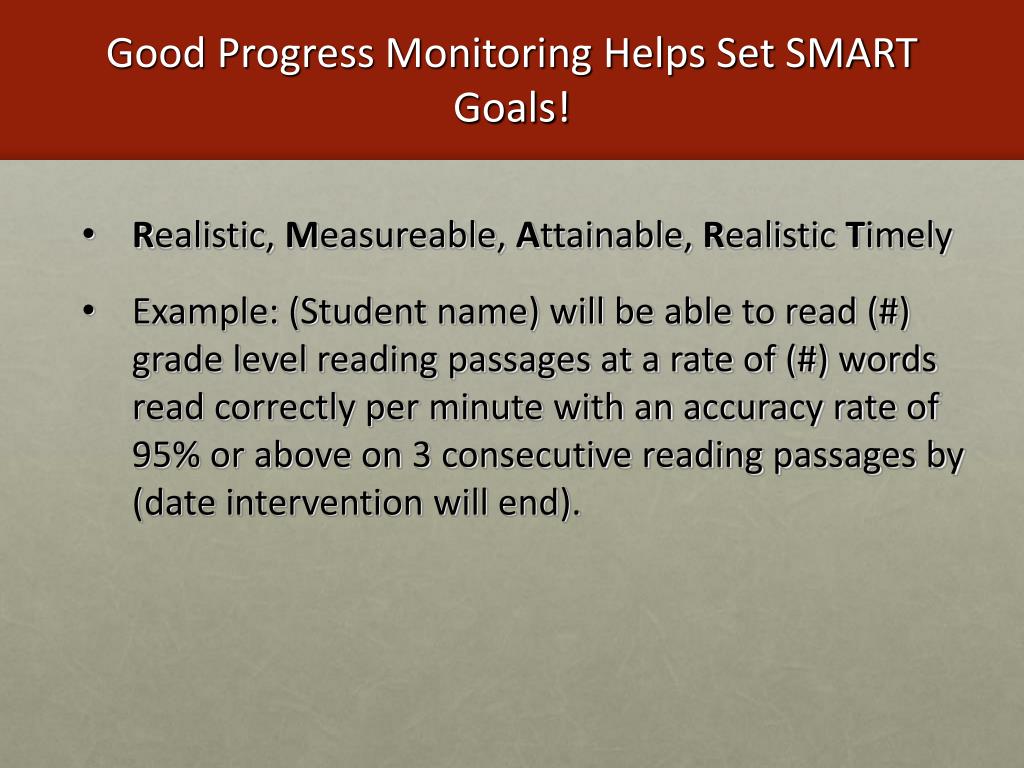 Good Progress Monitoring Helps Set SMART Goals!

• Realistic, Measureable, Attainable, Realistic Timely

• Example: (Student name) will be able to read (#) grade level reading passages at a rate of (#) words read correctly per minute with an accuracy rate of 95% or above on 3 consecutive reading passages by (date intervention will end).